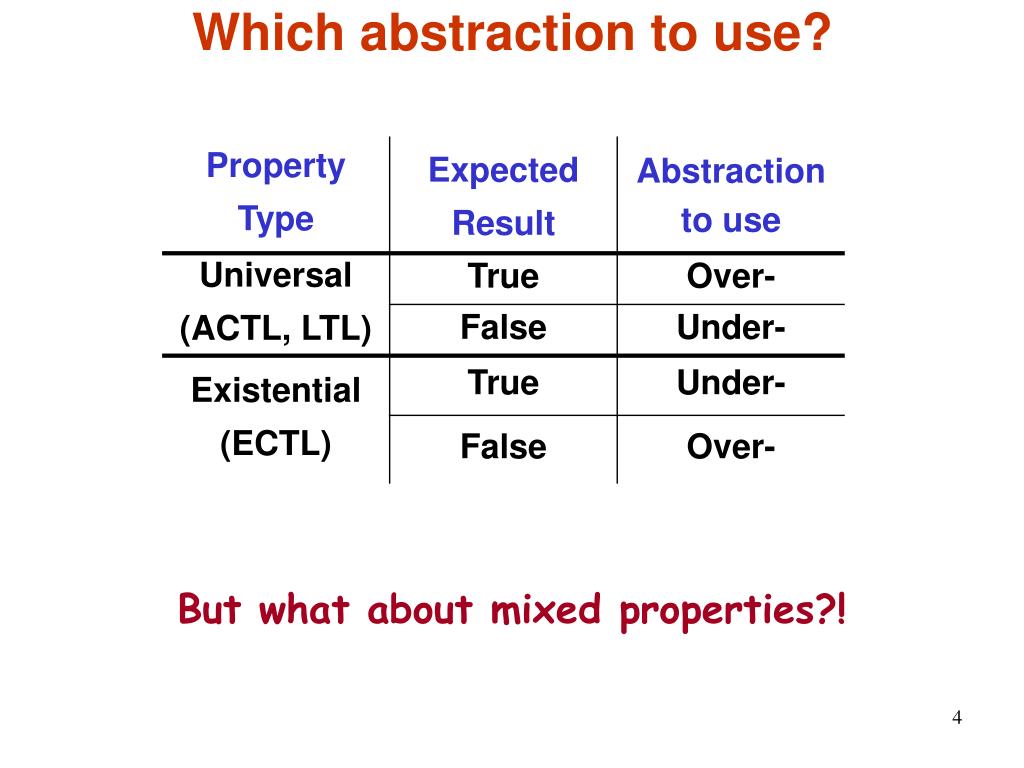 Which abstraction to use?

| Property Type | Expected Result | Abstraction to use |
|---|---|---|
| Universal (ACTL, LTL) | True | Over- |
| | False | Under- |
| Existential (ECTL) | True | Under- |
| | False | Over- |

But what about mixed properties?!

4